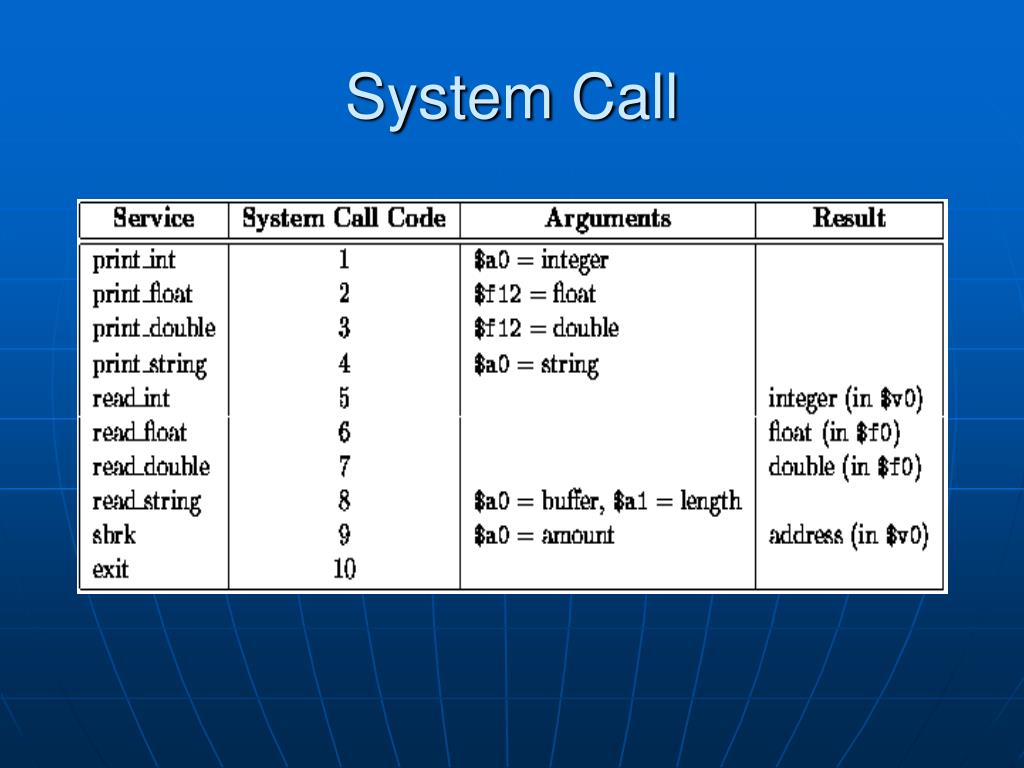 System Call

| Service | System Call Code | Arguments | Result |
|---|---|---|---|
| print_int | 1 | \$a0 = integer | |
| print_float | 2 | \$f12 = float | |
| print_double | 3 | \$f12 = double | |
| print_string | 4 | \$a0 = string | |
| read_int | 5 | | integer (in \$v0) |
| read_float | 6 | | float (in \$f0) |
| read_double | 7 | | double (in \$f0) |
| read_string | 8 | \$a0 = buffer, \$a1 = length | |
| sbrk | 9 | \$a0 = amount | address (in \$v0) |
| exit | 10 | | |